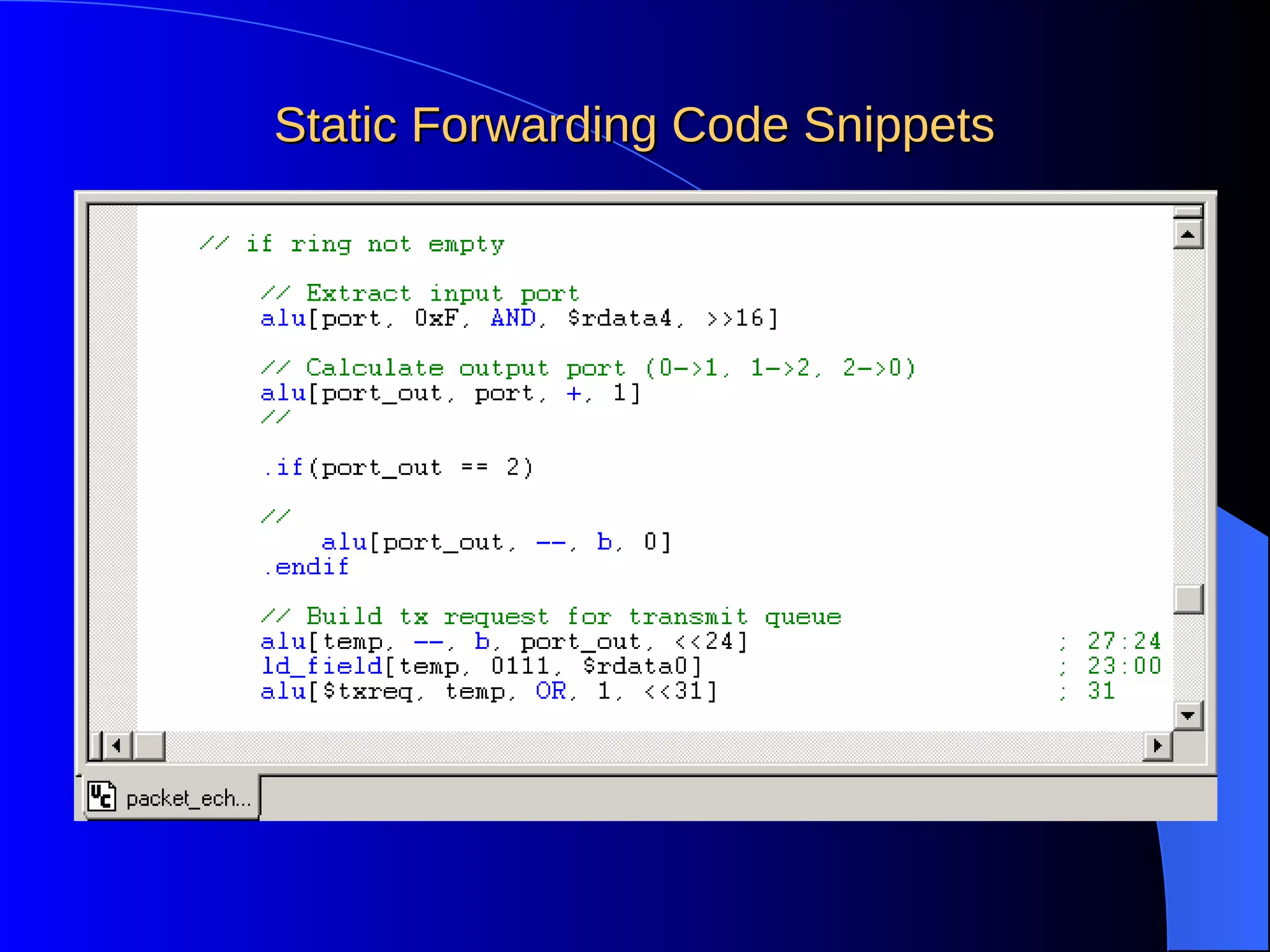 Static Forwarding Code Snippets

// if ring not empty

// Extract input port
alu[port, 0xF, AND, $rdata4, >>16]

// Calculate output port (0->1, 1->2, 2->0)
alu[port_out, port, +, 1]
//

.if(port_out == 2)

//
alu[port_out, --, b, 0]
.endif

// Build tx request for transmit queue
alu[temp, --, b, port_out, <<24] ; 27:24
ld_field[temp, 0111, $rdata0] ; 23:00
alu[$txreq, temp, OR, 1, <<31] ; 31

packet_ech...